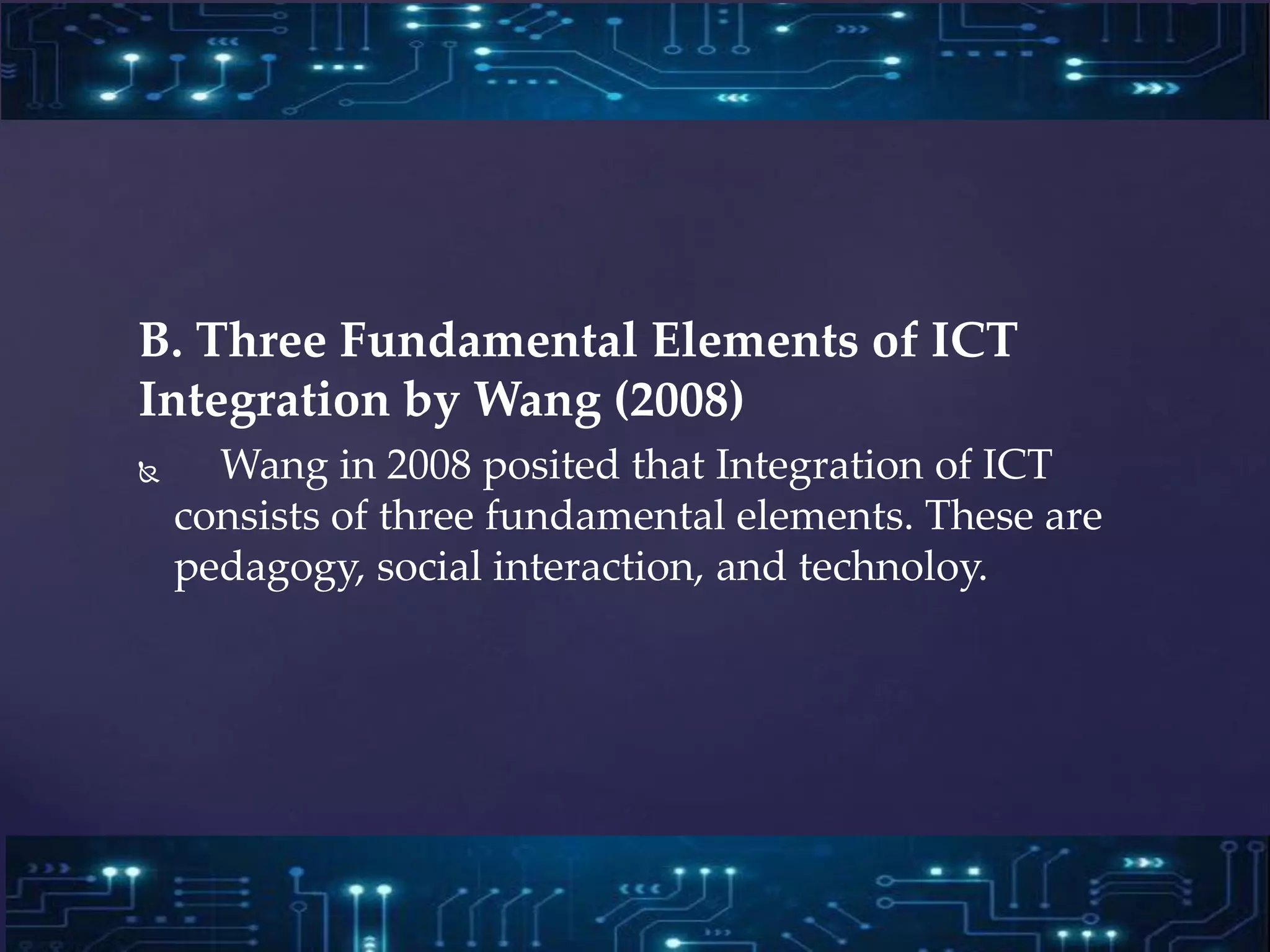 B. Three Fundamental Elements of ICT Integration by Wang (2008)

Wang in 2008 posited that Integration of ICT consists of three fundamental elements. These are pedagogy, social interaction, and technoloy.